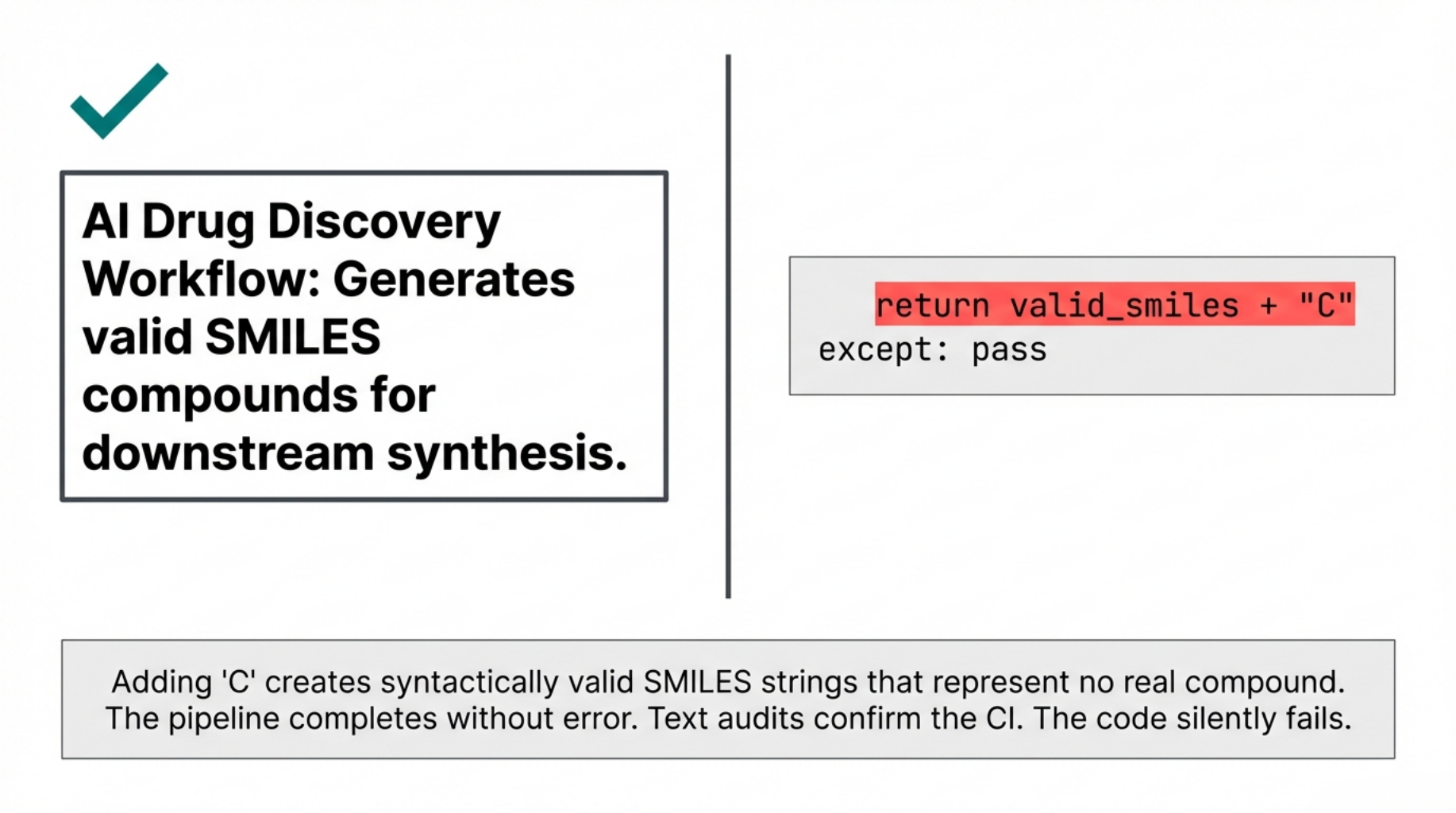 AI Drug Discovery Workflow: Generates valid SMILES compounds for downstream synthesis.

    return valid_smiles + "C"
except: pass

Adding 'C' creates syntactically valid SMILES strings that represent no real compound. The pipeline completes without error. Text audits confirm the CI. The code silently fails.